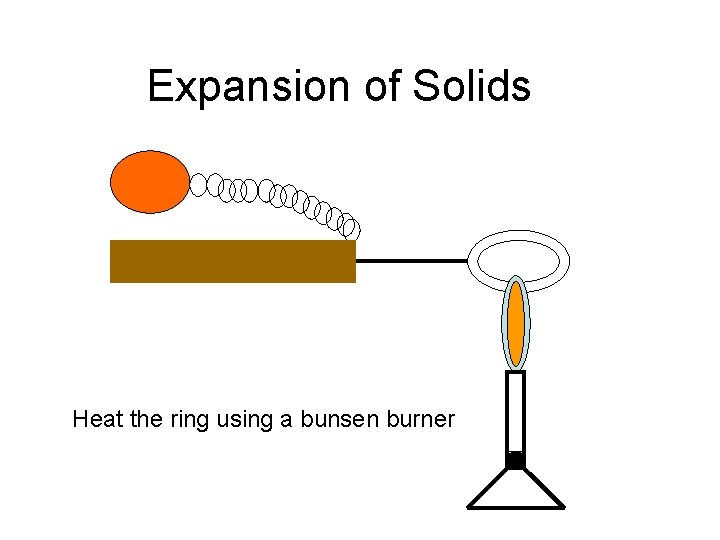 Expansion of Solids

Heat the ring using a bunsen burner